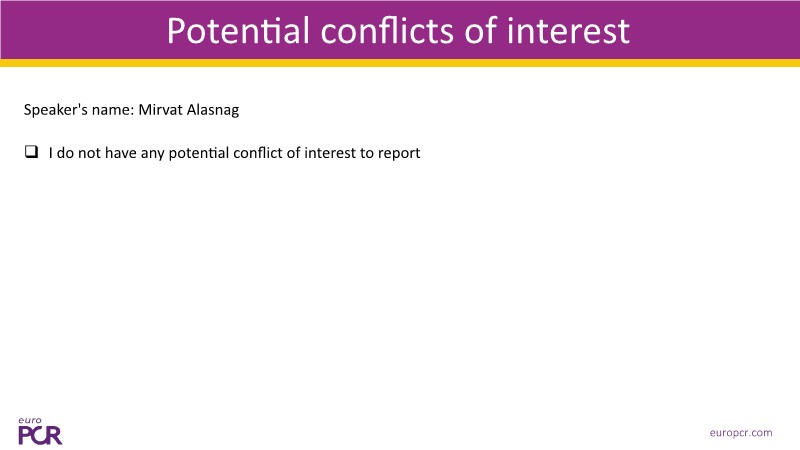 Potential conflicts of interest

Speaker's name: Mirvat Alasnag

❑ I do not have any potential conflict of interest to report

euro PCR

europcr.com